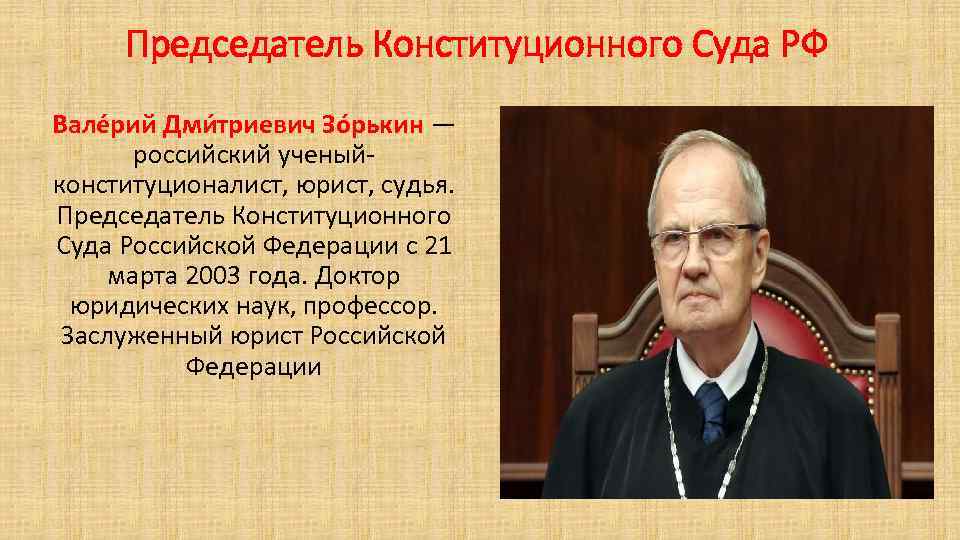 Председатель Конституционного Суда РФ

Вале́рий Дми́триевич Зо́рькин — российский ученый-конституционалист, юрист, судья. Председатель Конституционного Суда Российской Федерации с 21 марта 2003 года. Доктор юридических наук, профессор. Заслуженный юрист Российской Федерации